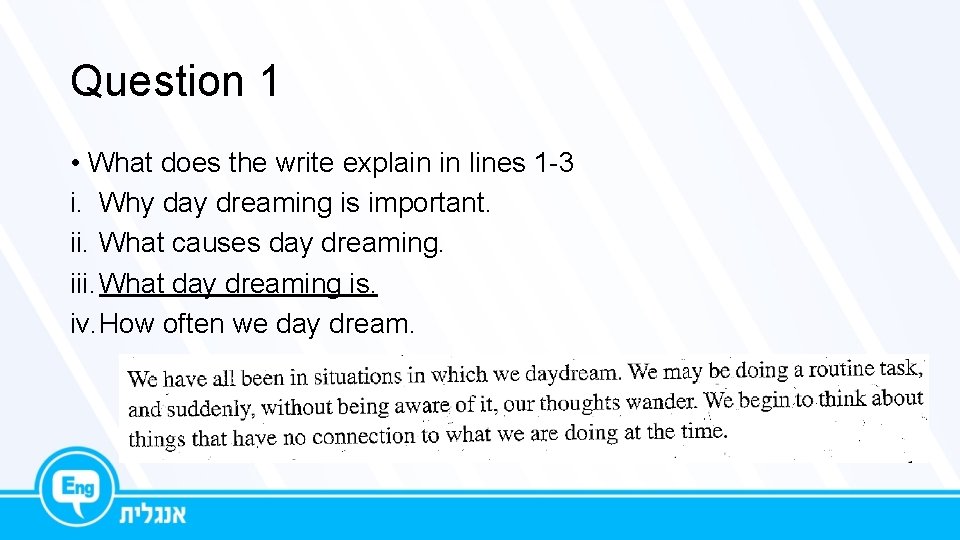 Question 1

• What does the write explain in lines 1-3
i. Why day dreaming is important.
ii. What causes day dreaming.
iii. What day dreaming is.
iv. How often we day dream.

We have all been in situations in which we daydream. We may be doing a routine task, and suddenly, without being aware of it, our thoughts wander. We begin to think about things that have no connection to what we are doing at the time.

Eng
אנגלית